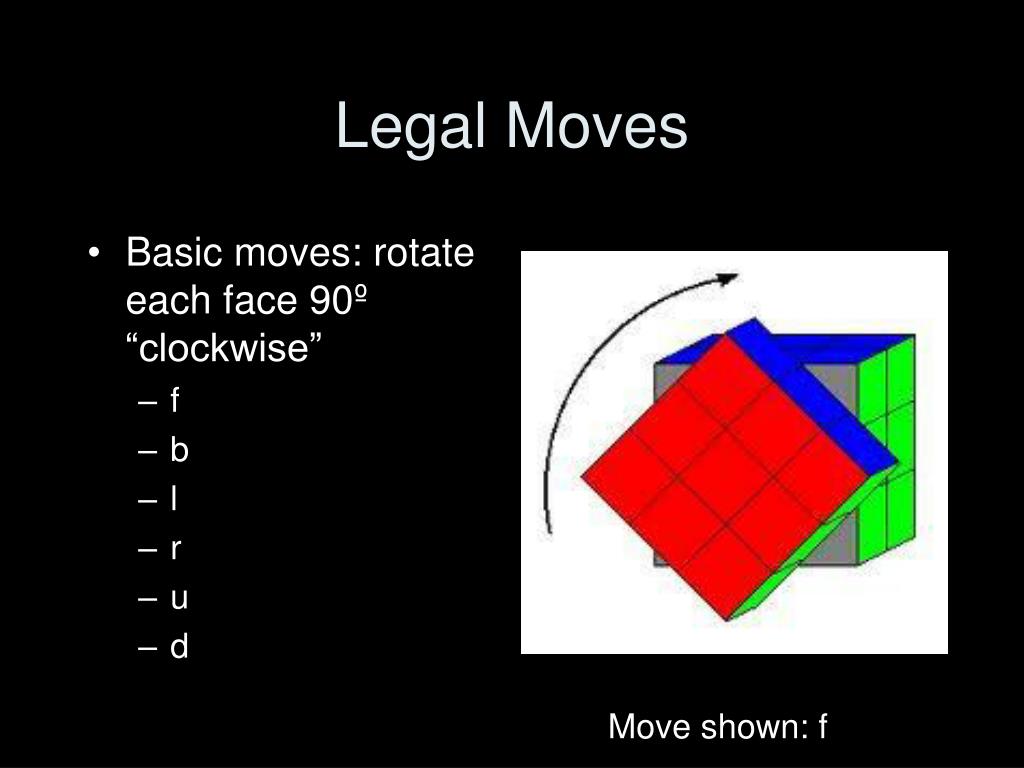 Legal Moves

• Basic moves: rotate each face 90º “clockwise”
– f
– b
– l
– r
– u
– d

Move shown: f